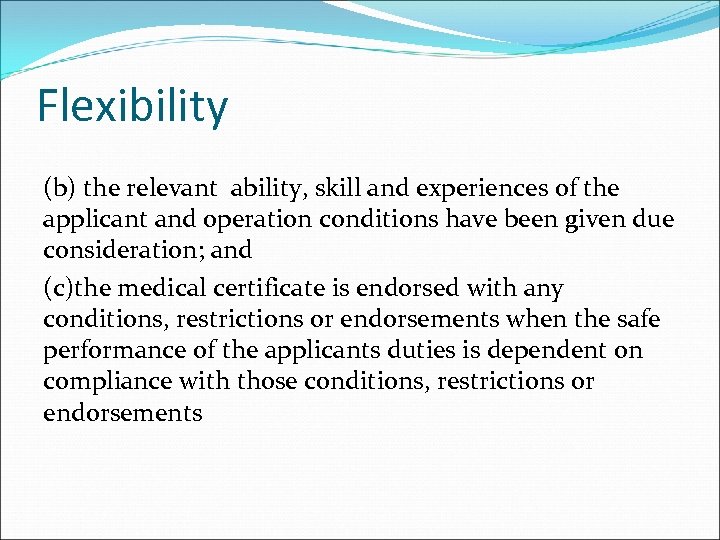 Flexibility

(b) the relevant ability, skill and experiences of the applicant and operation conditions have been given due consideration; and

(c)the medical certificate is endorsed with any conditions, restrictions or endorsements when the safe performance of the applicants duties is dependent on compliance with those conditions, restrictions or endorsements